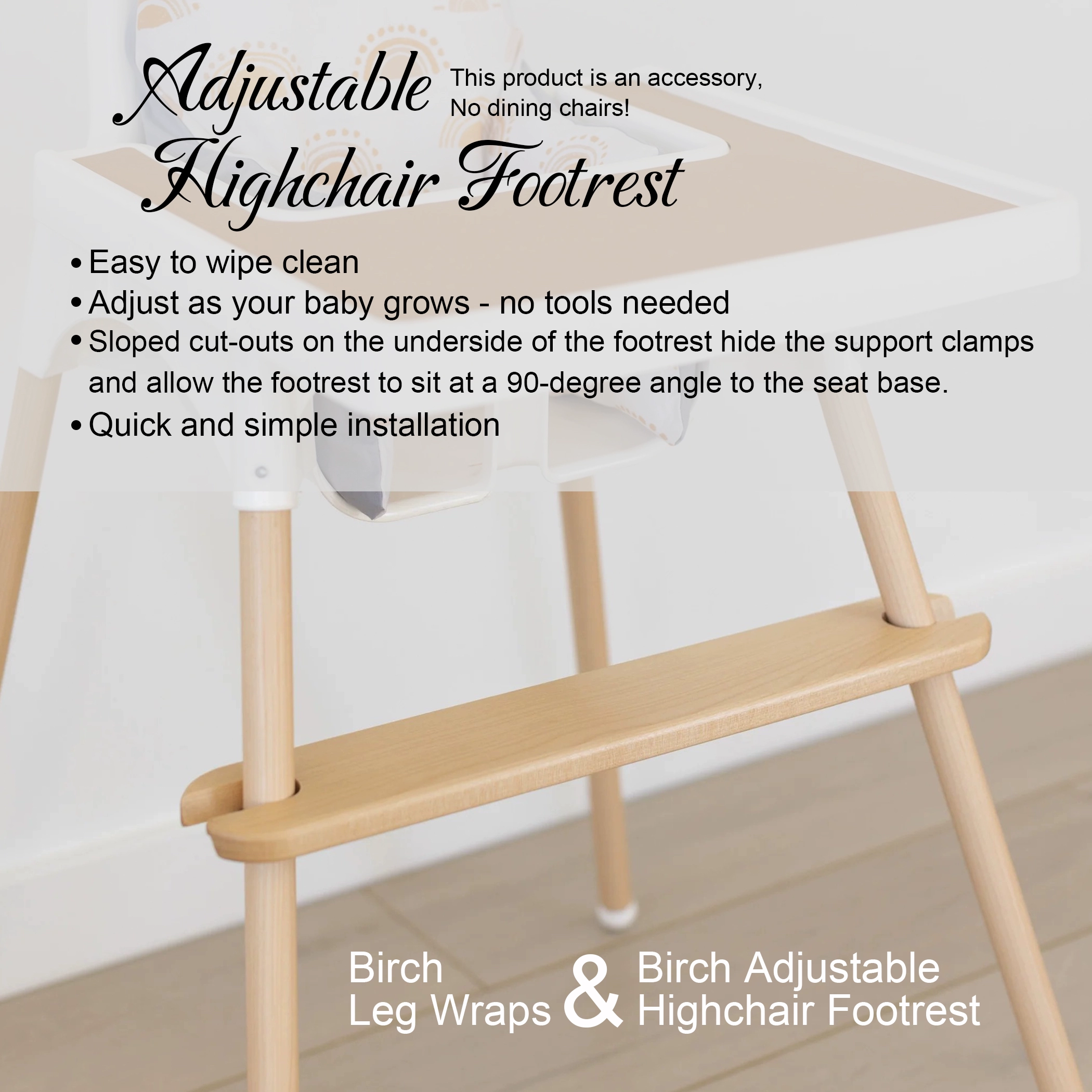 Adjustable Highchair Footrest

This product is an accessory, No dining chairs!

• Easy to wipe clean
• Adjust as your baby grows - no tools needed
• Sloped cut-outs on the underside of the footrest hide the support clamps and allow the footrest to sit at a 90-degree angle to the seat base.
• Quick and simple installation

Birch Leg Wraps & Birch Adjustable Highchair Footrest